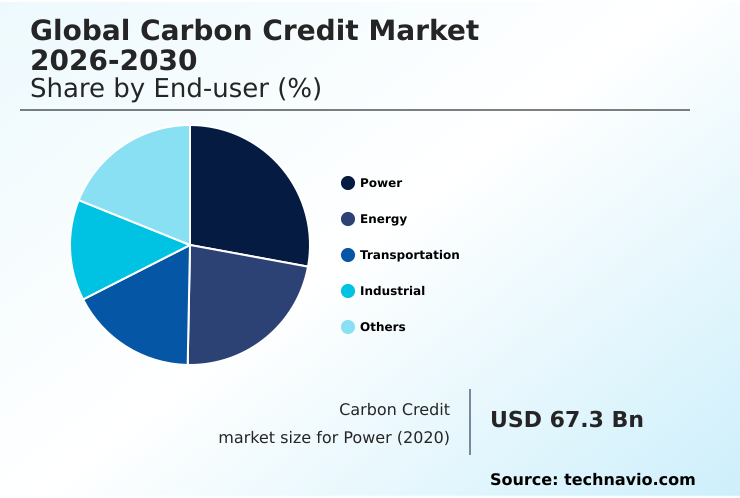 Global Carbon Credit Market 2026-2030
Share by End-user (%)

Power
Energy
Transportation
Industrial
Others

Carbon Credit market size for Power (2020)

USD 67.3 Bn

Source: technavio.com